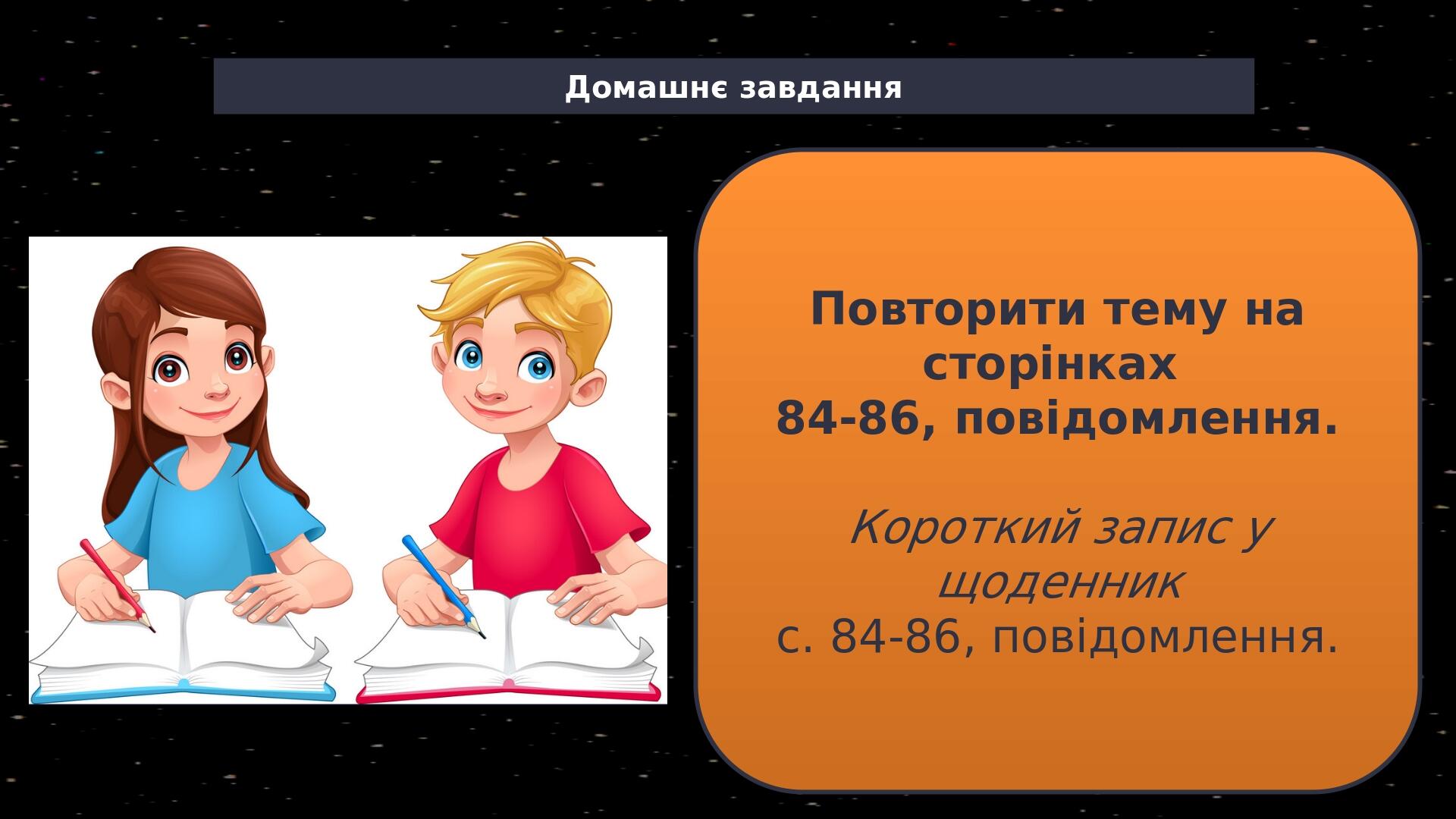 Домашнє завдання

Повторити тему на сторінках 84-86, повідомлення.

Короткий запис у щоденник
с. 84-86, повідомлення.